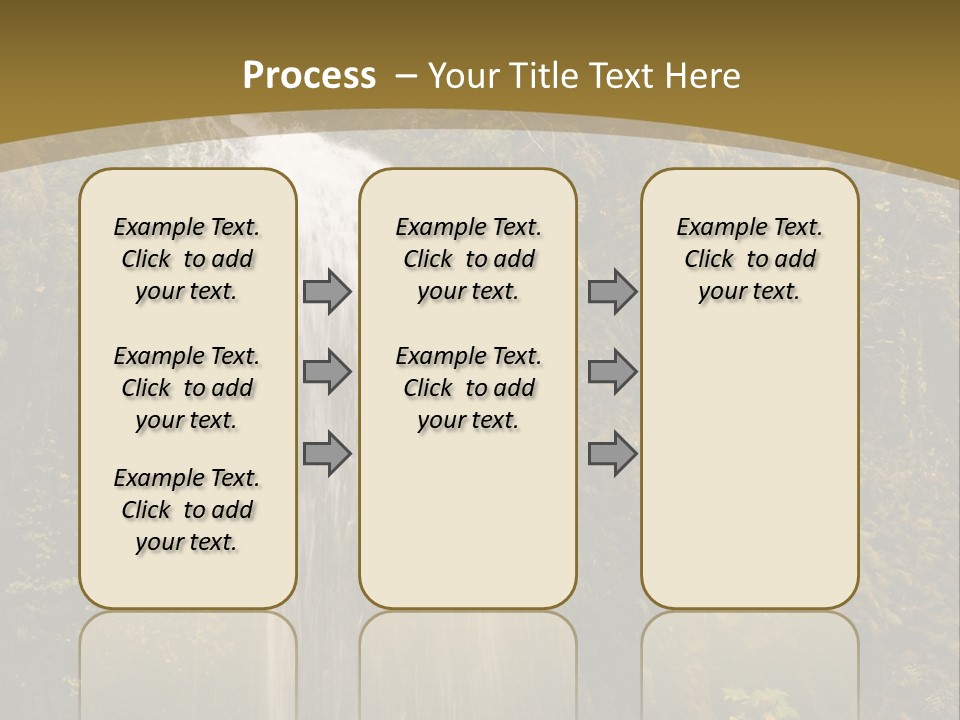 Process – Your Title Text Here

Example Text. Click to add your text.

Example Text. Click to add your text.

Example Text. Click to add your text.

Example Text. Click to add your text.

Example Text. Click to add your text.

Example Text. Click to add your text.